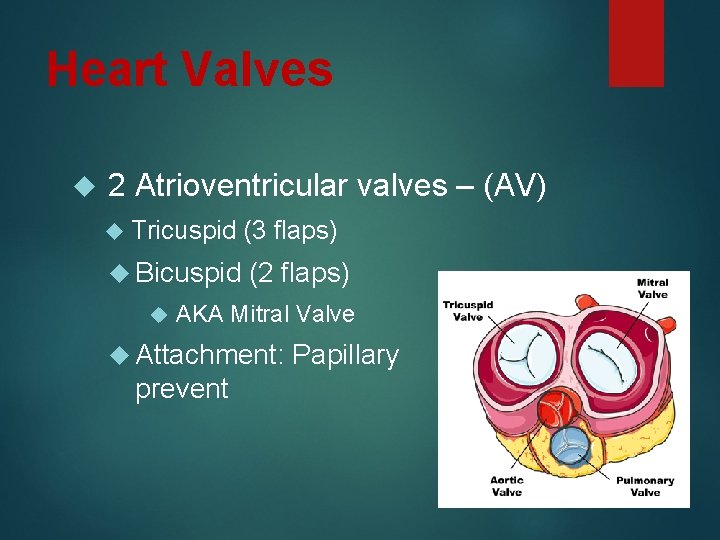 Heart Valves

2 Atrioventricular valves – (AV)

Tricuspid (3 flaps)

Bicuspid (2 flaps)

AKA Mitral Valve

Attachment: Papillary prevent

Tricuspid Valve

Mitral Valve

Aortic Valve

Pulmonary Valve